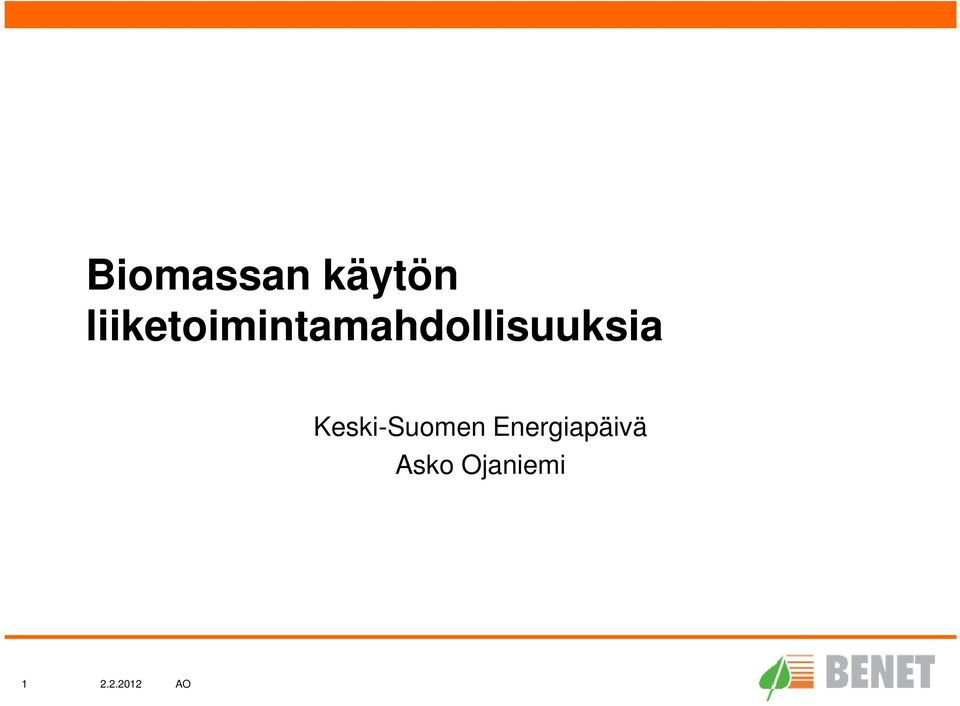 Biomassan käytön liiketoimintamahdollisuuksia

Keski-Suomen Energiapäivä
Asko Ojaniemi

1 2.2.2012 AO

BENET